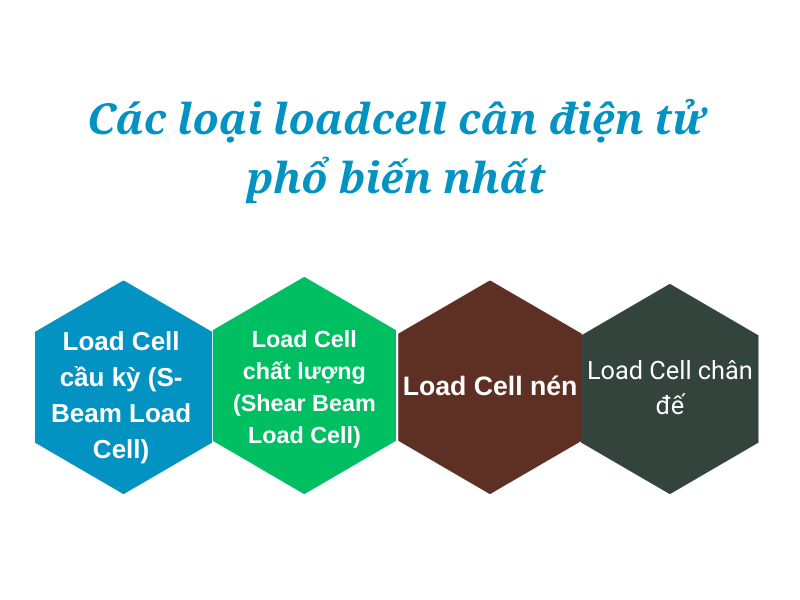 Các loại loadcell cân điện tử phổ biến nhất

Load Cell cầu kỳ (S-Beam Load Cell)

Load Cell chất lượng (Shear Beam Load Cell)

Load Cell nén

Load Cell chân đế